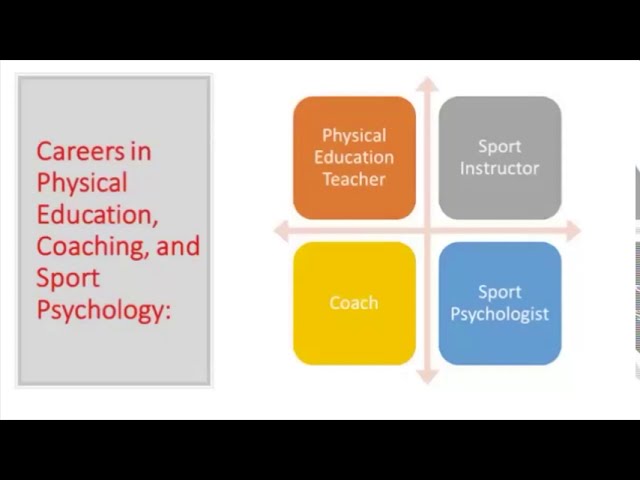 Careers in Physical Education, Coaching, and Sport Psychology:

Physical Education Teacher

Sport Instructor

Coach

Sport Psychologist